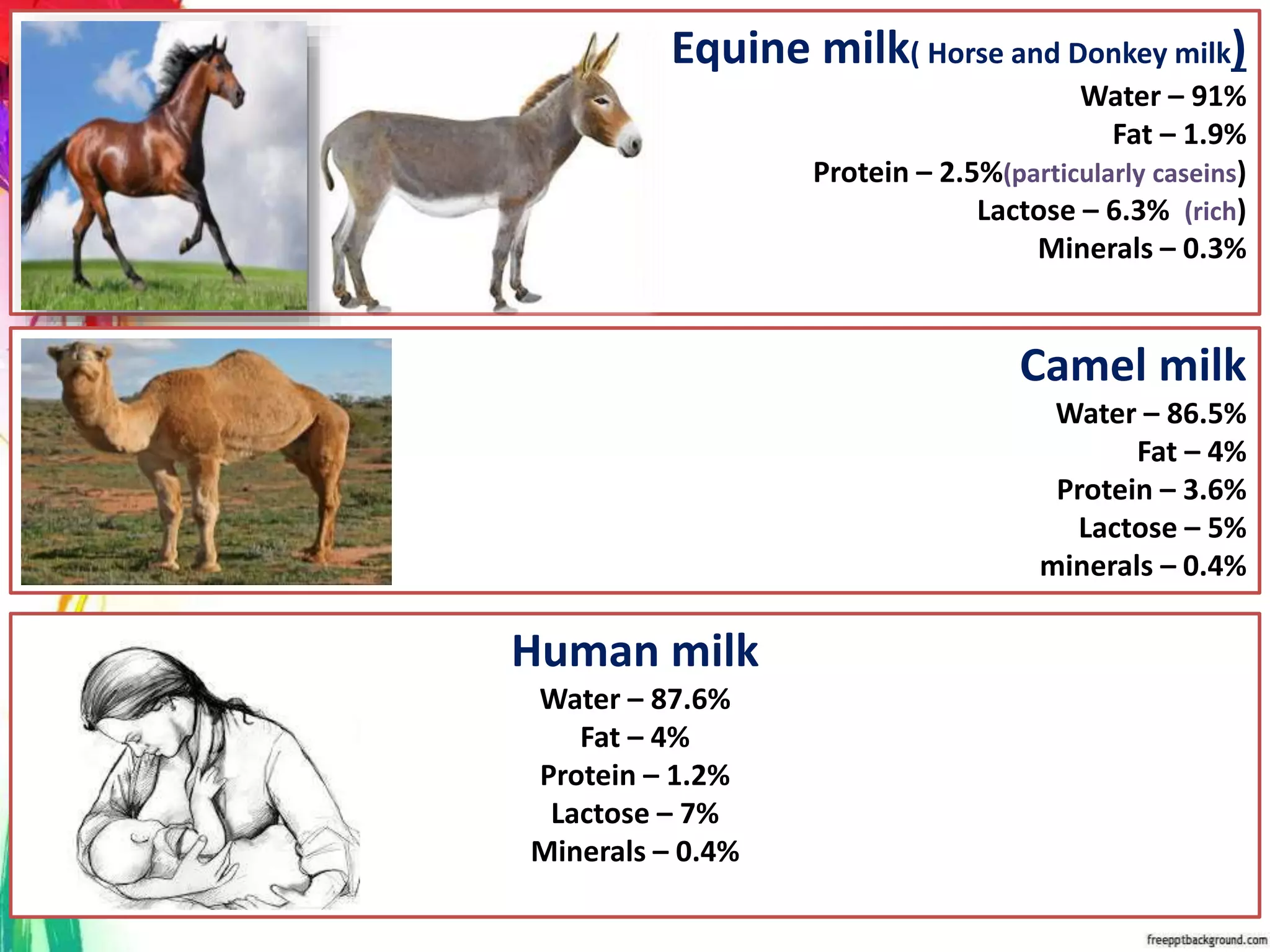 Equine milk( Horse and Donkey milk)

Water – 91%
Fat – 1.9%
Protein – 2.5%(particularly caseins)
Lactose – 6.3% (rich)
Minerals – 0.3%

Camel milk

Water – 86.5%
Fat – 4%
Protein – 3.6%
Lactose – 5%
minerals – 0.4%

Human milk

Water – 87.6%
Fat – 4%
Protein – 1.2%
Lactose – 7%
Minerals – 0.4%

freepptbackground.com